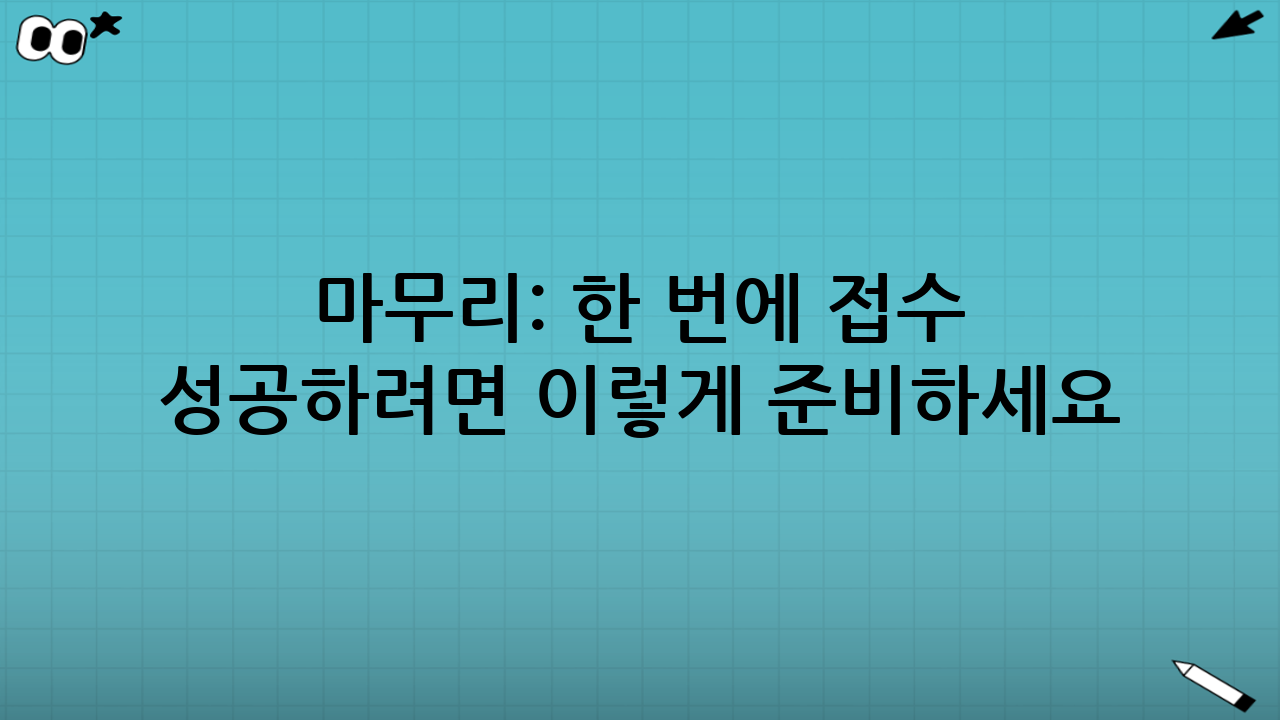 마무리: 한 번에 접수 성공하려면 이렇게 준비하세요